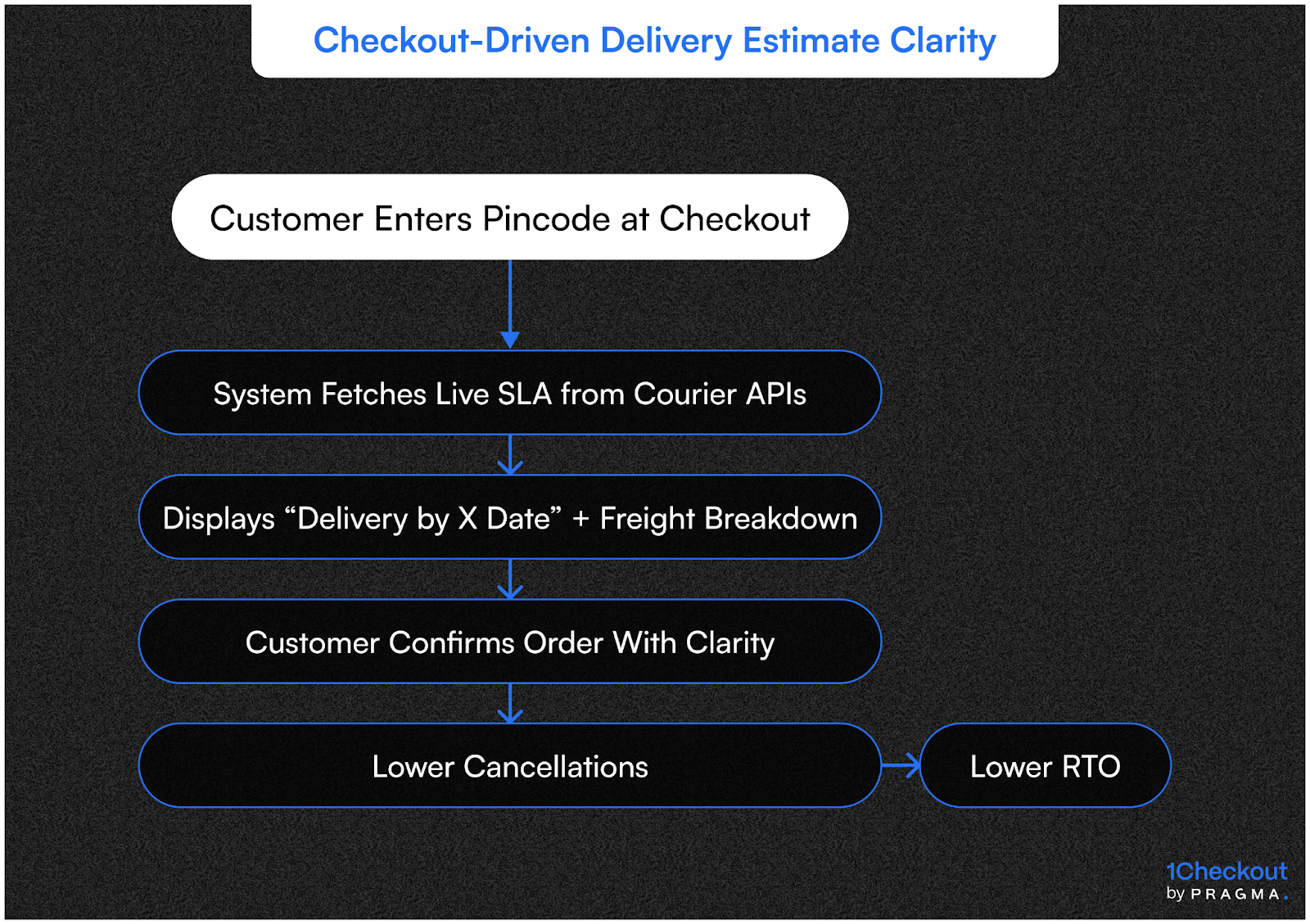 Checkout-Driven Delivery Estimate Clarity

Customer Enters Pincode at Checkout

System Fetches Live SLA from Courier APIs

Displays “Delivery by X Date” + Freight Breakdown

Customer Confirms Order With Clarity

Lower Cancellations

Lower RTO

1Checkout
by PRAGMA.